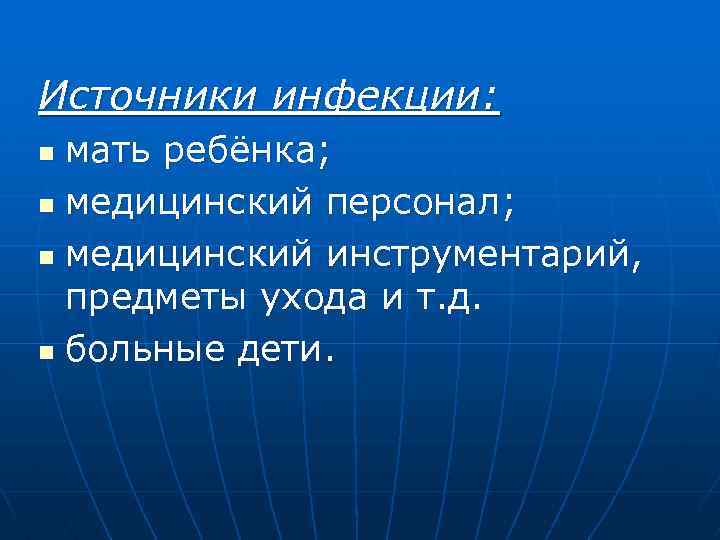 Источники инфекции:

- мать ребёнка;
- медицинский персонал;
- медицинский инструментарий, предметы ухода и т.д.
- больные дети.